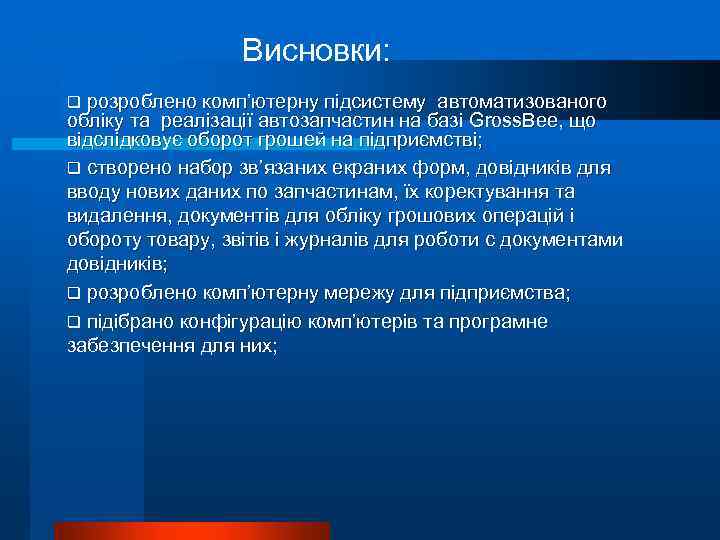 Висновки:

❑ розроблено комп'ютерну підсистему автоматизованого обліку та реалізації автозапчастин на базі GrossBee, що відслідковує оборот грошей на підприємстві;

❑ створено набор зв'язаних екраних форм, довідників для вводу нових даних по запчастинам, їх коректування та видалення, документів для обліку грошових операцій і обороту товару, звітів і журналів для роботи с документами довідників;

❑ розроблено комп'ютерну мережу для підприємства;

❑ підібрано конфігурацію комп'ютерів та програмне забезпечення для них;